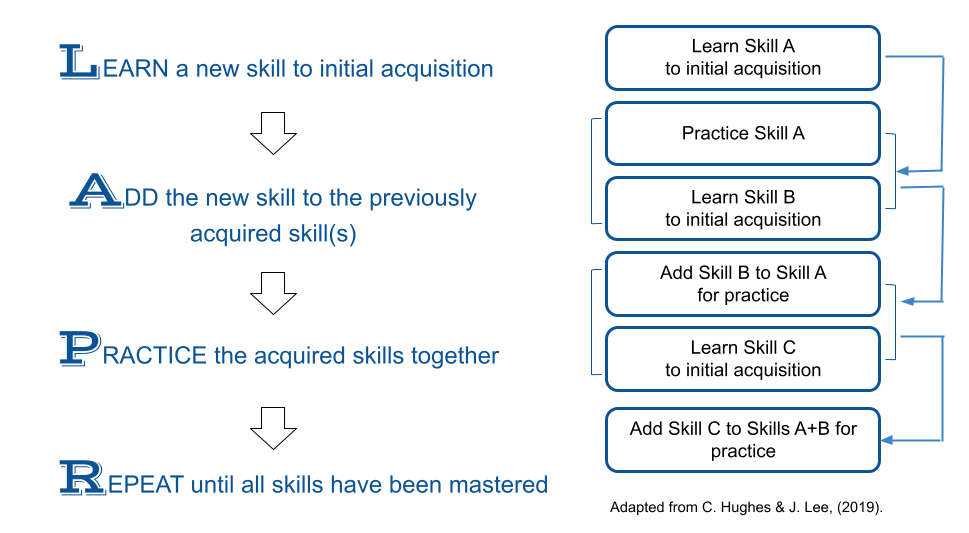 LEARN a new skill to initial acquisition

ADD the new skill to the previously acquired skill(s)

PRACTICE the acquired skills together

REPEAT until all skills have been mastered

Learn Skill A to initial acquisition

Practice Skill A

Learn Skill B to initial acquisition

Add Skill B to Skill A for practice

Learn Skill C to initial acquisition

Add Skill C to Skills A+B for practice

Adapted from C. Hughes & J. Lee, (2019).